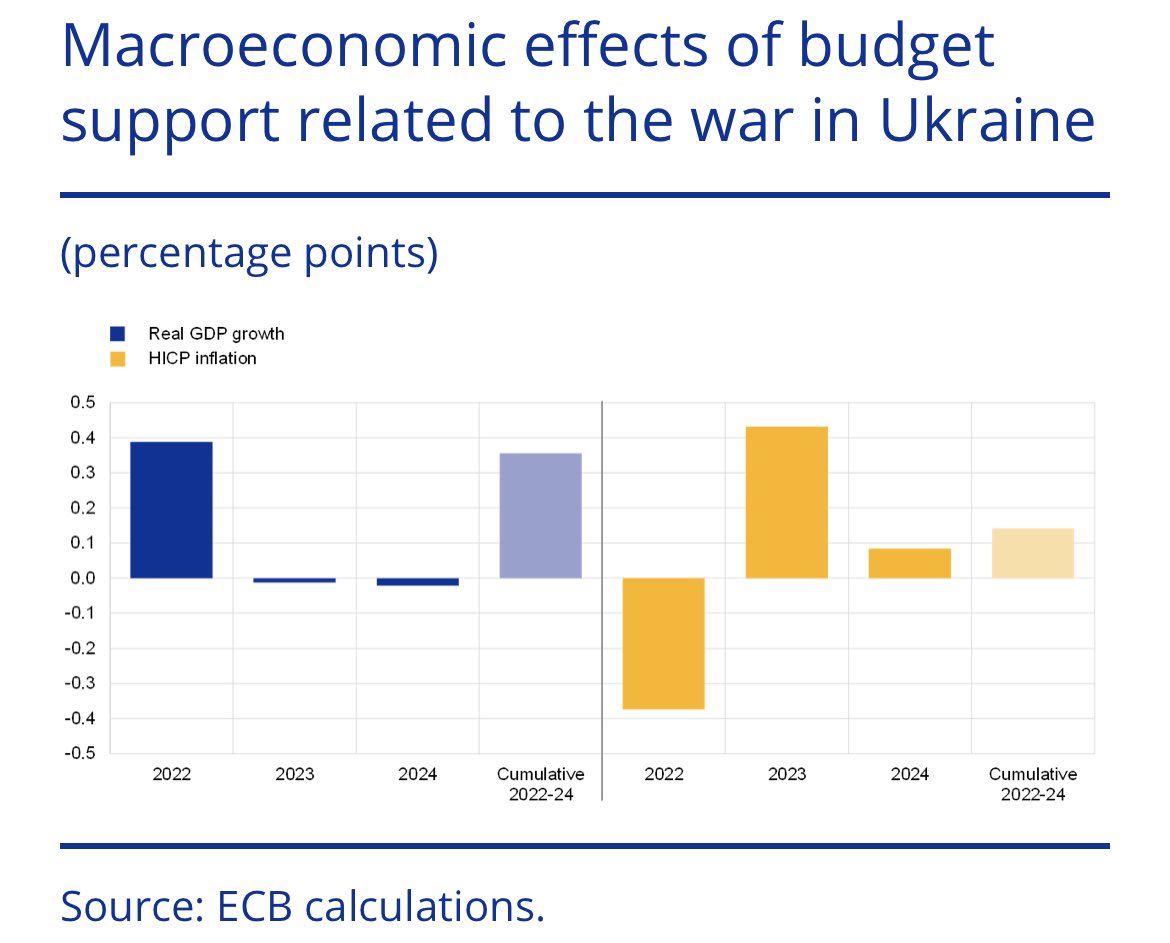 Macroeconomic effects of budget support related to the war in Ukraine

(percentage points)

Real GDP growth
HICP inflation

0.5
0.4
0.3
0.2
0.1
0.0
-0.1
-0.2
-0.3
-0.4
-0.5

2022
2023
2024
Cumulative 2022-24
2022
2023
2024
Cumulative 2022-24

Source: ECB calculations.